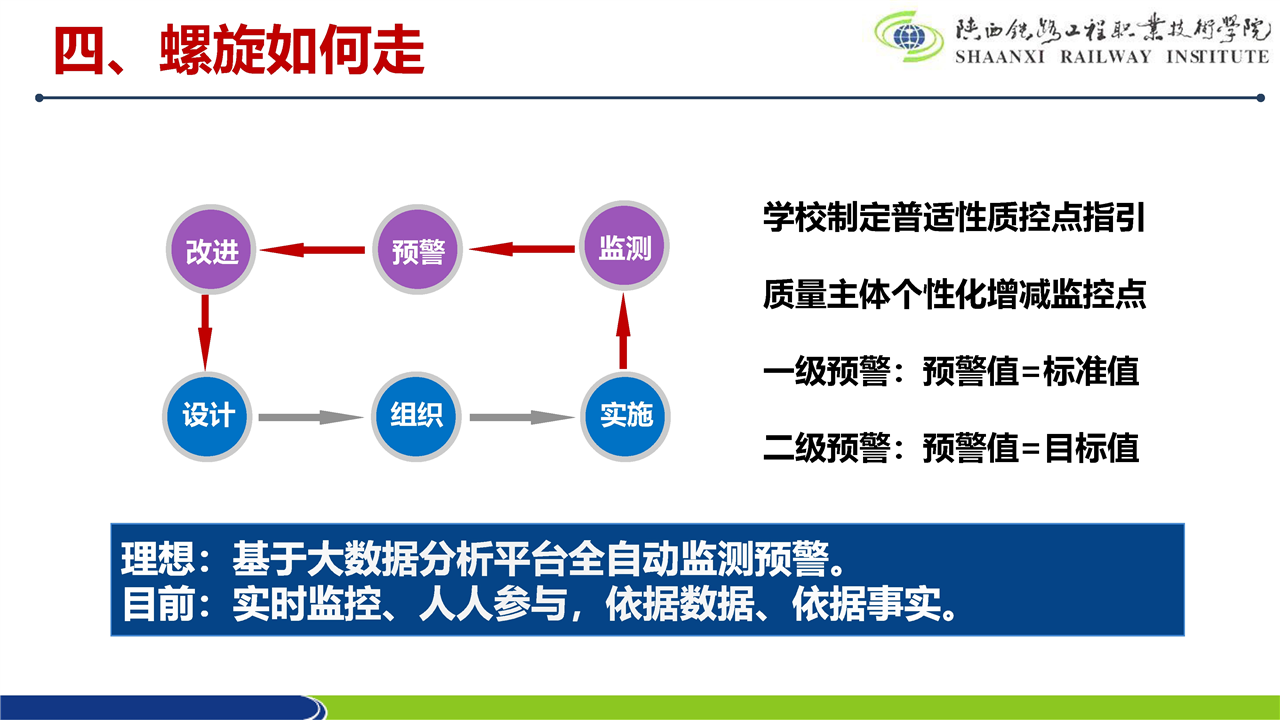 四、螺旋如何走

陕西铁路工程职业技术学院
SHAANXI RAILWAY INSTITUTE

改进
预警
监测
设计
组织
实施

学校制定普适性质控点指引

质量主体个性化增减监控点

一级预警：预警值=标准值

二级预警：预警值=目标值

理想：基于大数据分析平台全自动监测预警。
目前：实时监控、人人参与，依据数据、依据事实。